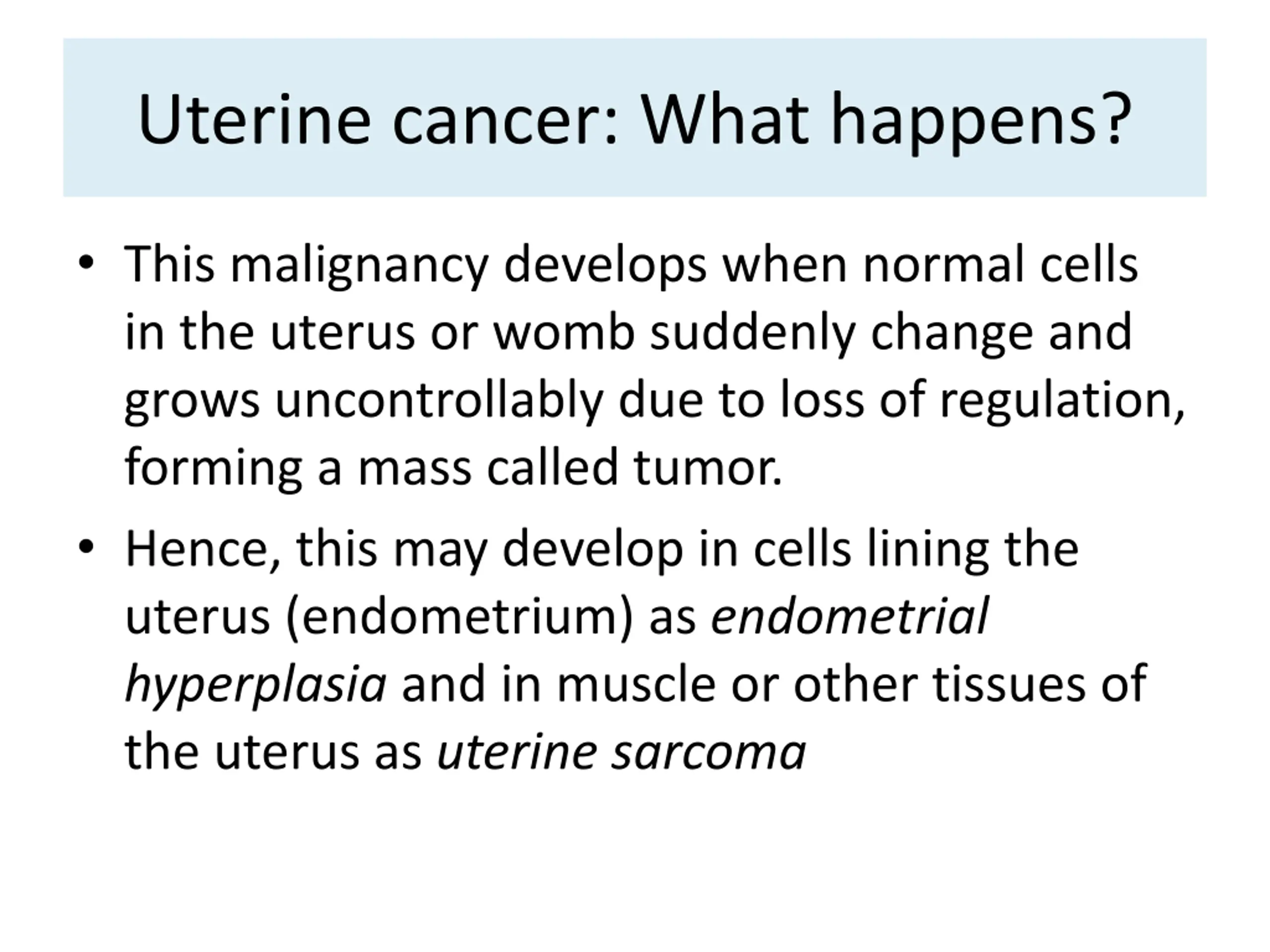 Uterine cancer: What happens?

• This malignancy develops when normal cells in the uterus or womb suddenly change and grows uncontrollably due to loss of regulation, forming a mass called tumor.

• Hence, this may develop in cells lining the uterus (endometrium) as endometrial hyperplasia and in muscle or other tissues of the uterus as uterine sarcoma